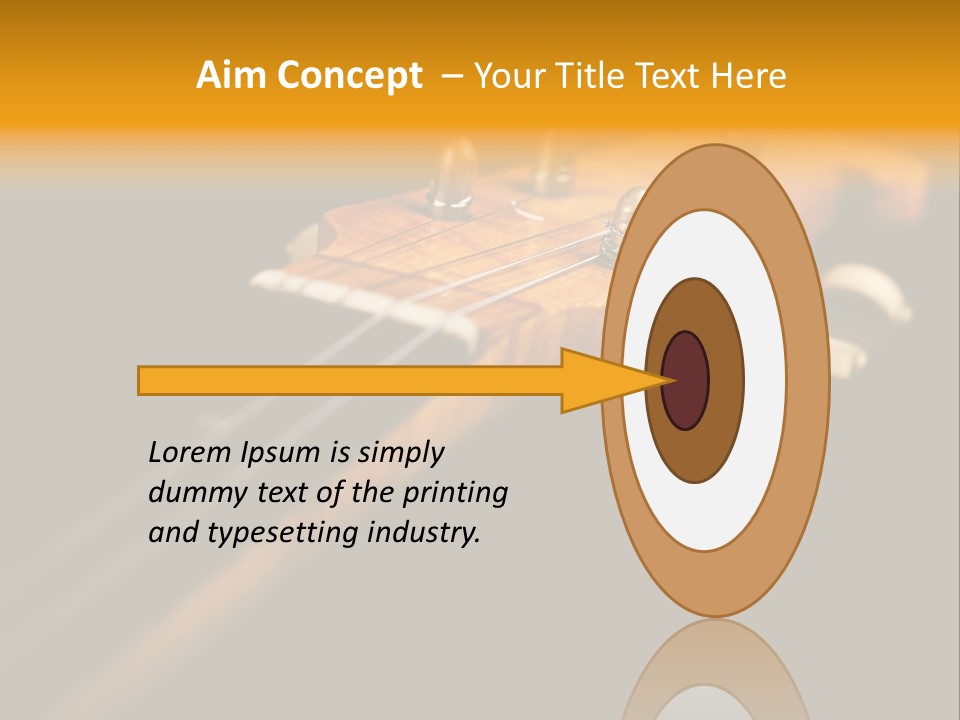 Aim Concept – Your Title Text Here

Lorem Ipsum is simply dummy text of the printing and typesetting industry.